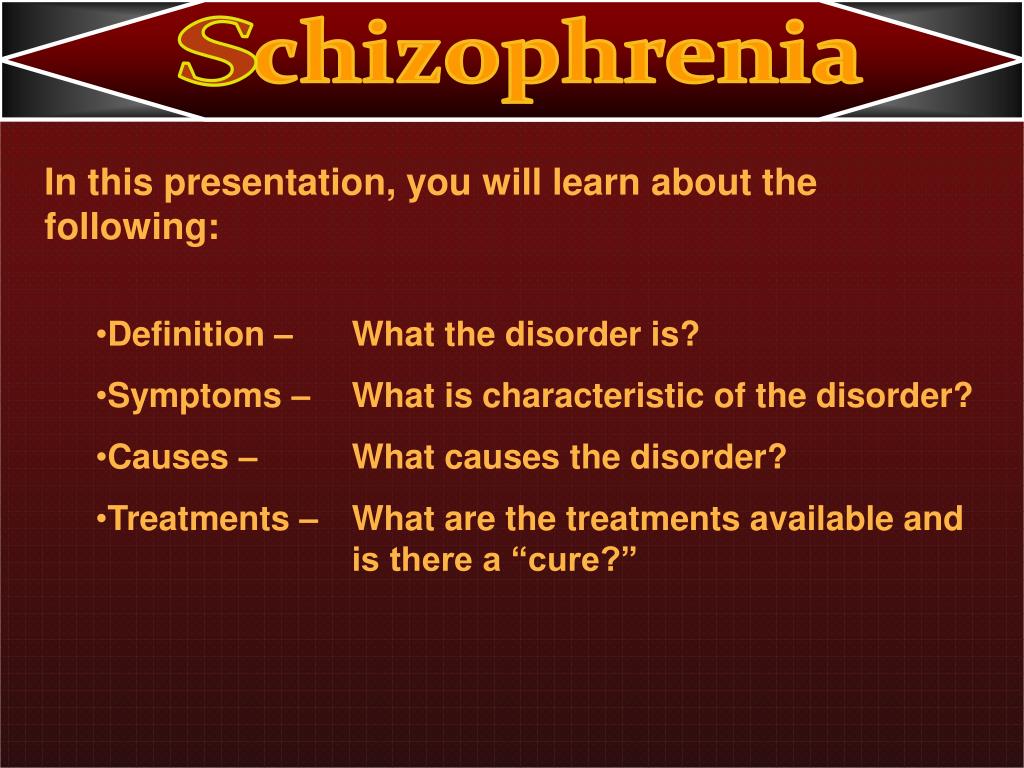 Schizophrenia

In this presentation, you will learn about the following:

•Definition – What the disorder is?

•Symptoms – What is characteristic of the disorder?

•Causes – What causes the disorder?

•Treatments – What are the treatments available and is there a “cure?”